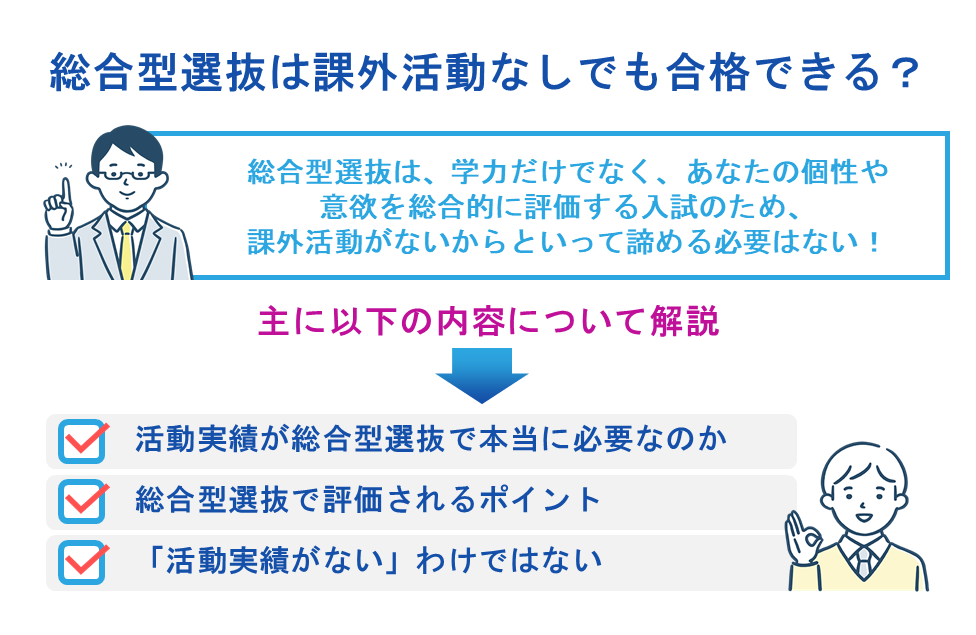 総合型選抜は課外活動なしでも合格できる？

総合型選抜は、学力だけでなく、あなたの個性や意欲を総合的に評価する入試のため、課外活動がないからといって諦める必要はない！

主に以下の内容について解説

活動実績が総合型選抜で本当に必要なのか

総合型選抜で評価されるポイント

「活動実績がない」わけではない